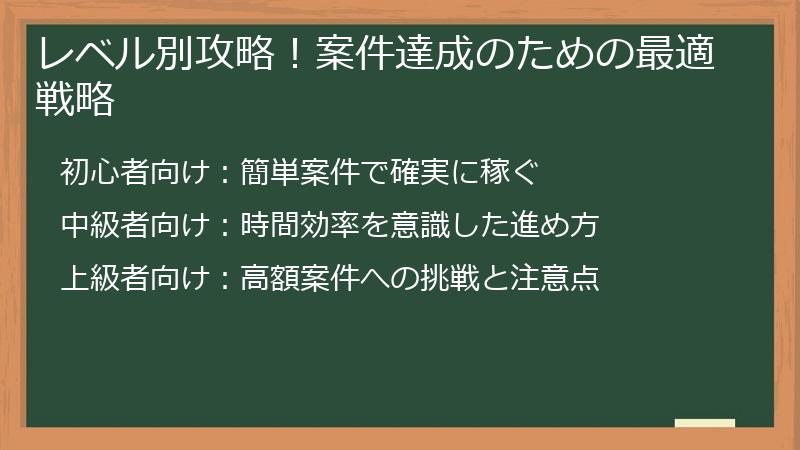 レベル別攻略！案件達成のための最適戦略

初心者向け：簡単案件で確実に稼ぐ

中級者向け：時間効率を意識した進め方

上級者向け：高額案件への挑戦と注意点